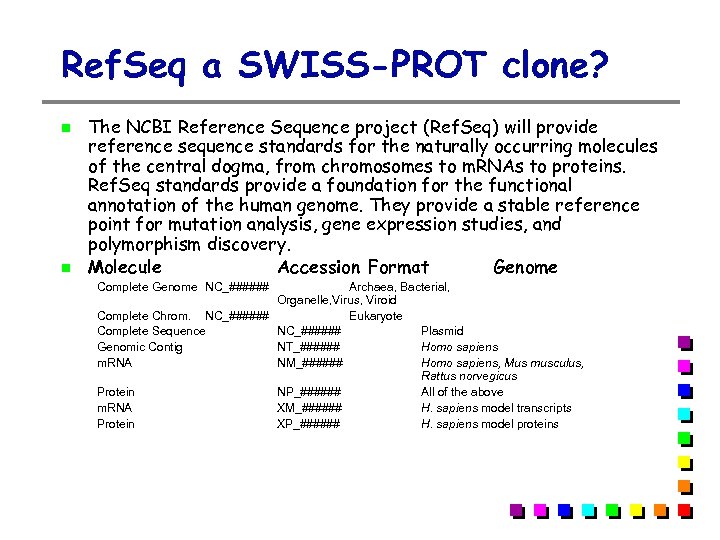 RefSeq a SWISS-PROT clone?

The NCBI Reference Sequence project (RefSeq) will provide reference sequence standards for the naturally occurring molecules of the central dogma, from chromosomes to mRNAs to proteins. RefSeq standards provide a foundation for the functional annotation of the human genome. They provide a stable reference point for mutation analysis, gene expression studies, and polymorphism discovery.

| Molecule | Accession Format | Genome |
|---|---|---|
| Complete Genome | NC_###### | Archaea, Bacterial, Organelle,Virus, Viroid |
| Complete Chrom. | NC_###### | Eukaryote |
| Complete Sequence | NC_###### | Plasmid |
| Genomic Contig | NT_###### | Homo sapiens |
| mRNA | NM_###### | Homo sapiens, Mus musculus, Rattus norvegicus |
| Protein | NP_###### | All of the above |
| mRNA | XM_###### | H. sapiens model transcripts |
| Protein | XP_###### | H. sapiens model proteins |